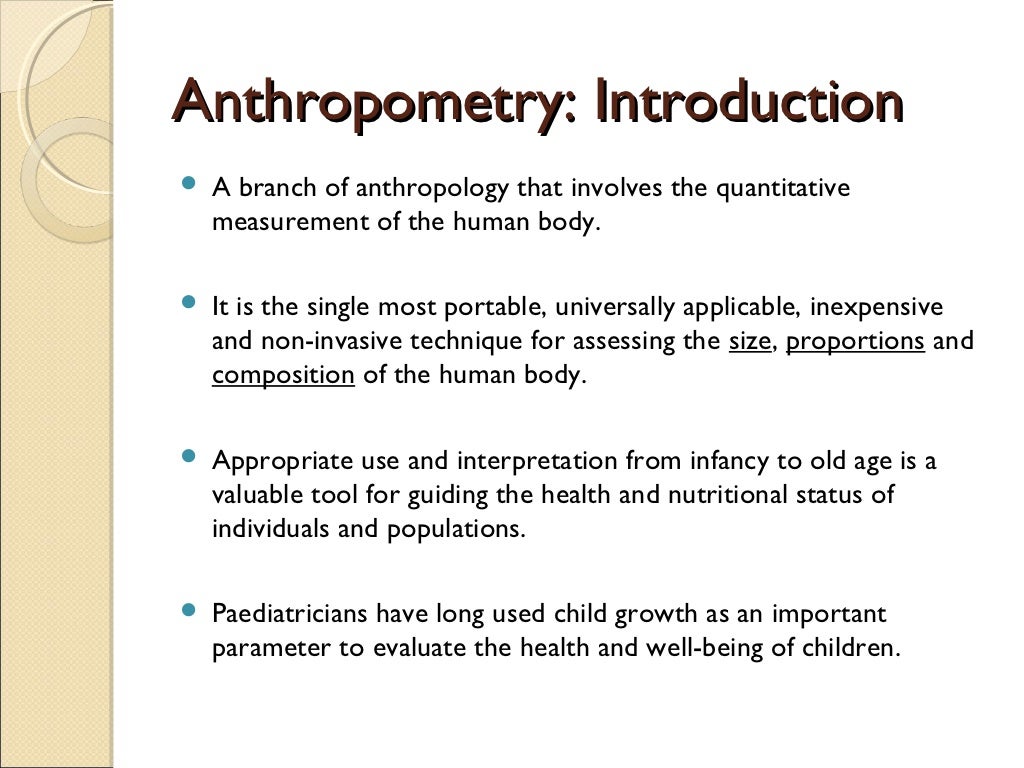 Anthropometry: Introduction

- A branch of anthropology that involves the quantitative measurement of the human body.

- It is the single most portable, universally applicable, inexpensive and non-invasive technique for assessing the size, proportions and composition of the human body.

- Appropriate use and interpretation from infancy to old age is a valuable tool for guiding the health and nutritional status of individuals and populations.

- Paediatricians have long used child growth as an important parameter to evaluate the health and well-being of children.